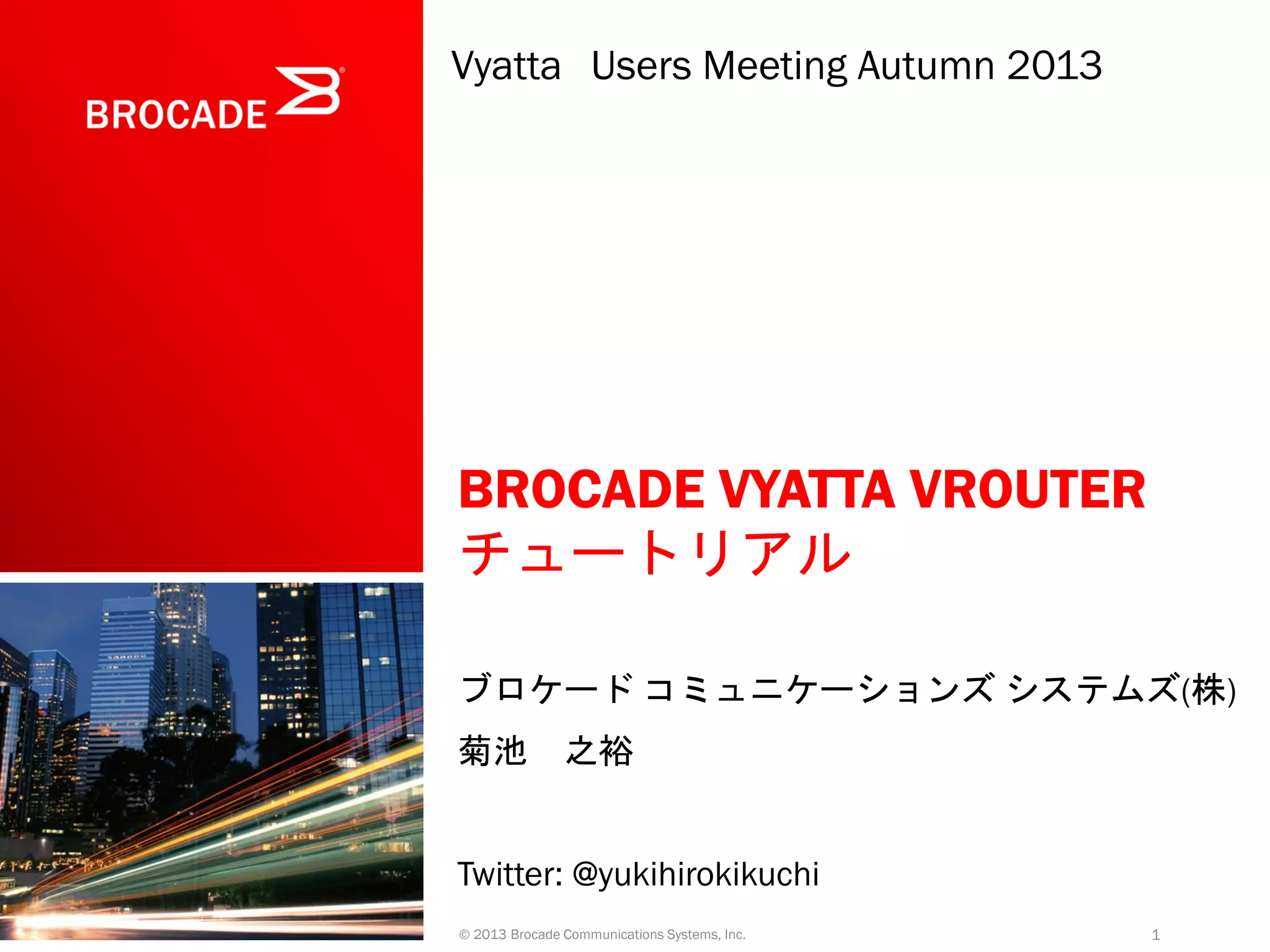 BROCADE

Vyatta Users Meeting Autumn 2013

BROCADE VYATTA VROUTER
チュートリアル

ブロケード コミュニケーションズ システムズ(株)
菊池　之裕

Twitter: @yukihirokikuchi

© 2013 Brocade Communications Systems, Inc.

1